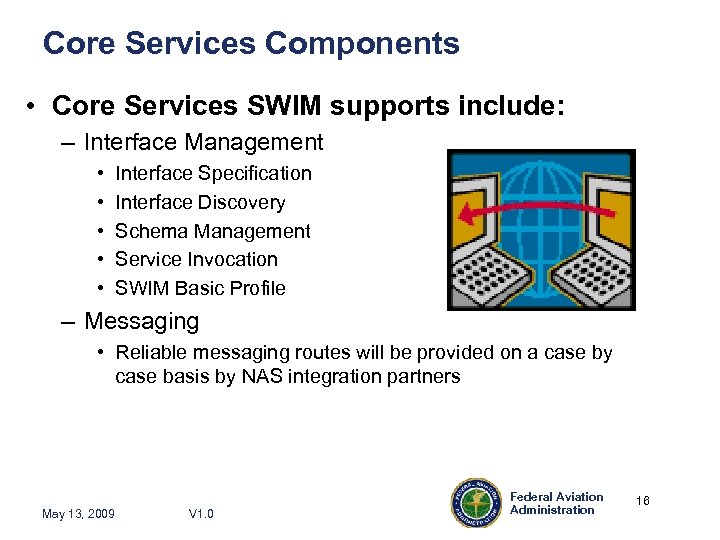 Core Services Components

• Core Services SWIM supports include:

– Interface Management

• Interface Specification
• Interface Discovery
• Schema Management
• Service Invocation
• SWIM Basic Profile

– Messaging

• Reliable messaging routes will be provided on a case by case basis by NAS integration partners

May 13, 2009 V1.0

FEDERAL AVIATION ADMINISTRATION

Federal Aviation Administration

16